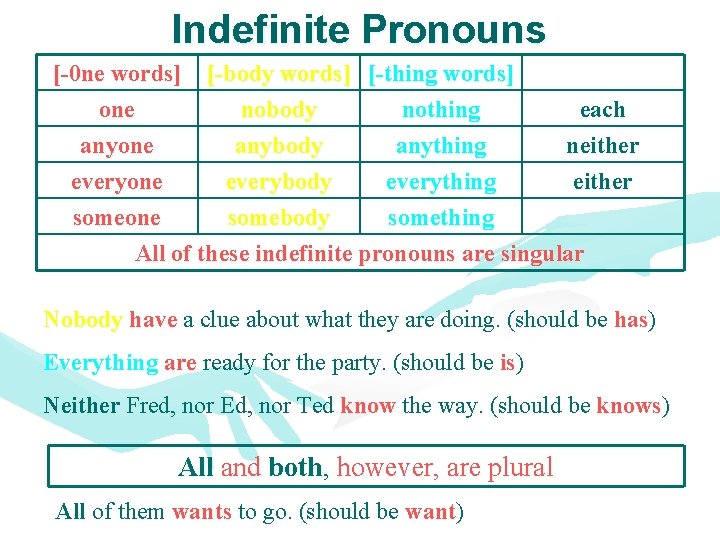 Indefinite Pronouns

| [-0ne words] | [-body words] | [-thing words] | |
|---|---|---|---|
| one | nobody | nothing | each |
| anyone | anybody | anything | neither |
| everyone | everybody | everything | either |
| someone | somebody | something | |
| All of these indefinite pronouns are singular | | | |

Nobody have a clue about what they are doing. (should be has)

Everything are ready for the party. (should be is)

Neither Fred, nor Ed, nor Ted know the way. (should be knows)

All and both, however, are plural

All of them wants to go. (should be want)